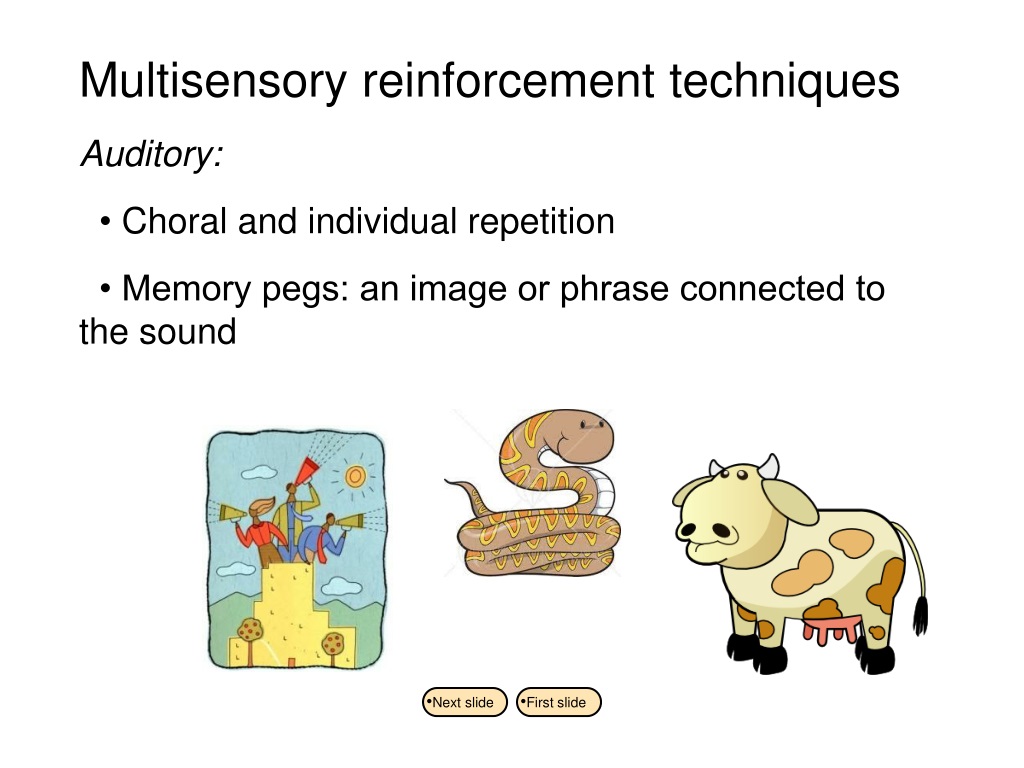 Multisensory reinforcement techniques

Auditory:

• Choral and individual repetition

• Memory pegs: an image or phrase connected to the sound

•Next slide •First slide